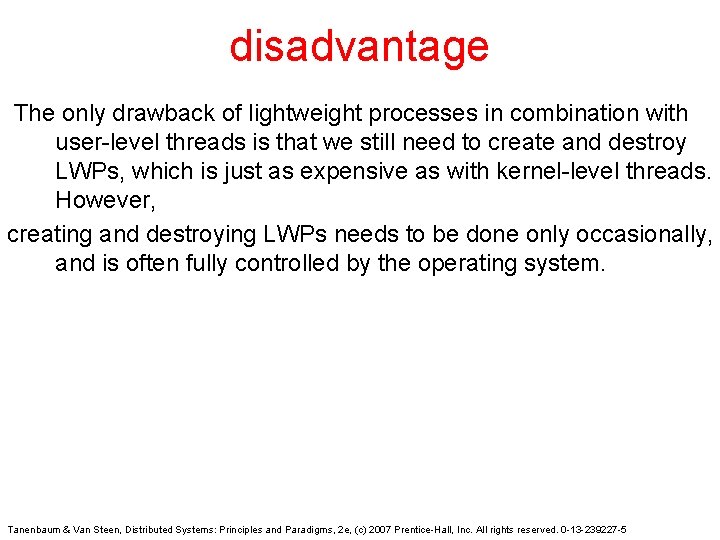 disadvantage

The only drawback of lightweight processes in combination with user-level threads is that we still need to create and destroy LWPs, which is just as expensive as with kernel-level threads. However,

creating and destroying LWPs needs to be done only occasionally, and is often fully controlled by the operating system.

Tanenbaum & Van Steen, Distributed Systems: Principles and Paradigms, 2e, (c) 2007 Prentice-Hall, Inc. All rights reserved. 0-13-239227-5